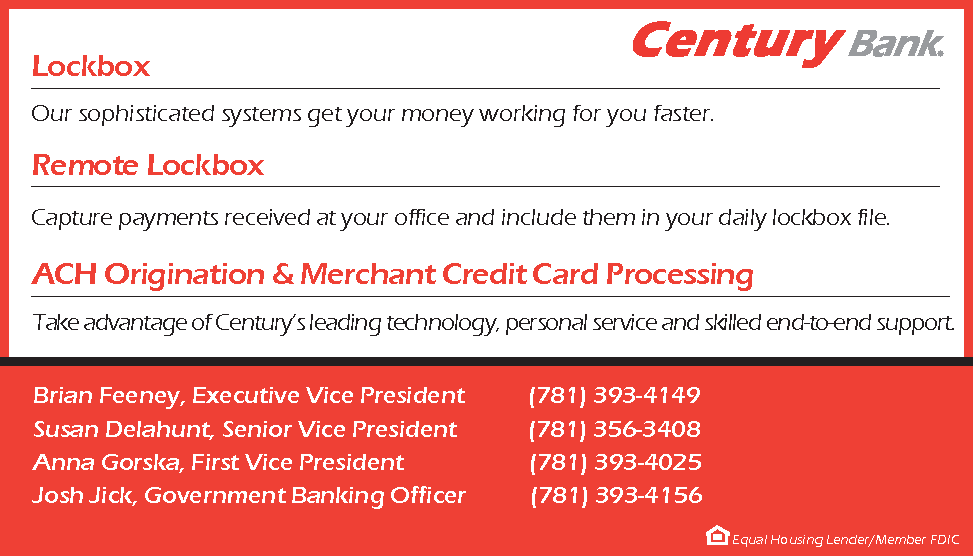 Century Bank.

Lockbox

Our sophisticated systems get your money working for you faster.

Remote Lockbox

Capture payments received at your office and include them in your daily lockbox file.

ACH Origination & Merchant Credit Card Processing

Take advantage of Century's leading technology, personal service and skilled end-to-end support.

Brian Feeney, Executive Vice President (781) 393-4149
Susan Delahunt, Senior Vice President (781) 356-3408
Anna Gorska, First Vice President (781) 393-4025
Josh Jick, Government Banking Officer (781) 393-4156

Equal Housing Lender/Member FDIC